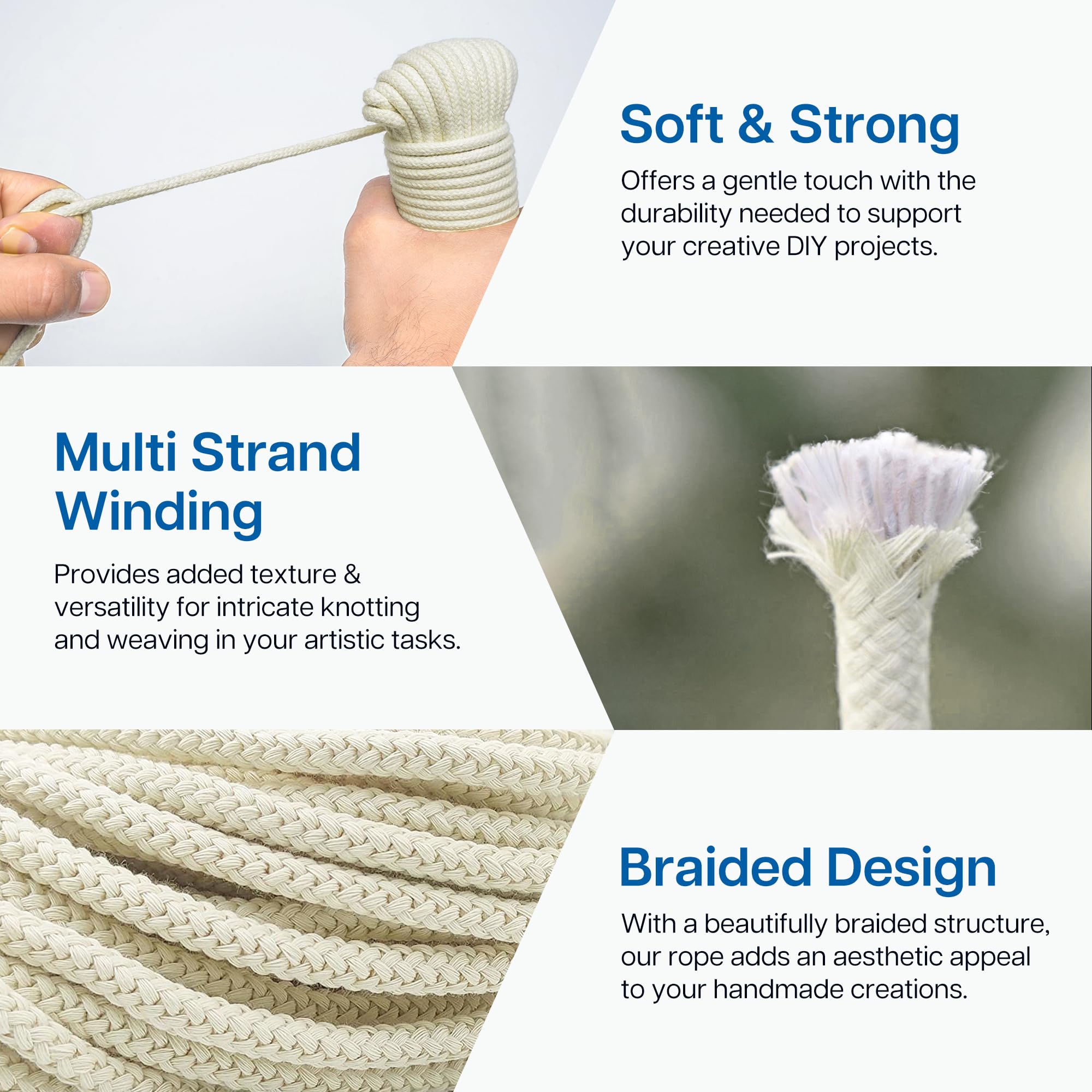 Soft & Strong

Offers a gentle touch with the durability needed to support your creative DIY projects.

Multi Strand Winding

Provides added texture & versatility for intricate knotting and weaving in your artistic tasks.

Braided Design

With a beautifully braided structure, our rope adds an aesthetic appeal to your handmade creations.